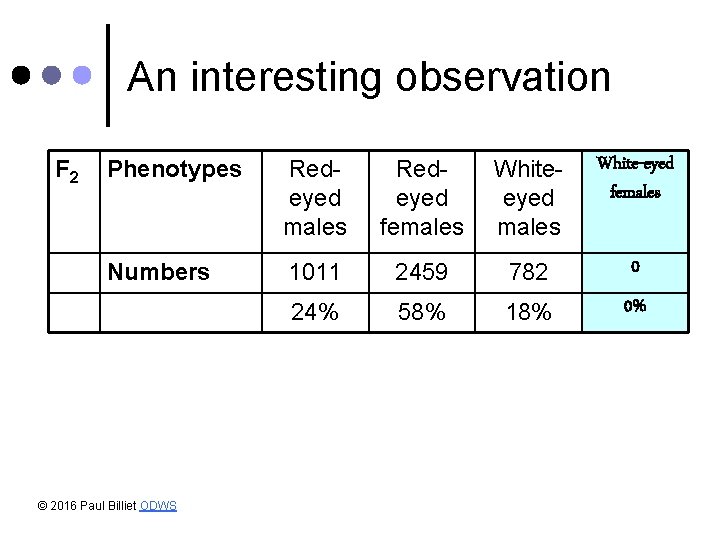 An interesting observation

| $F_2$ | Phenotypes | Red-eyed males | Red-eyed females | White-eyed males | White-eyed females |
|---|---|---|---|---|---|
| | Numbers | 1011 | 2459 | 782 | 0 |
| | | 24% | 58% | 18% | 0% |

© 2016 Paul Billiet ODWS